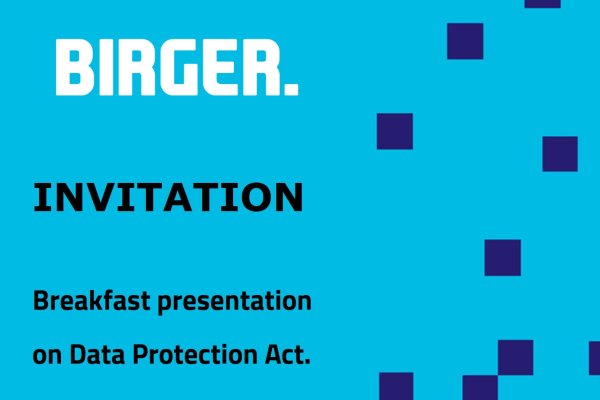 BIRGER.

INVITATION

Breakfast presentation on Data Protection Act.